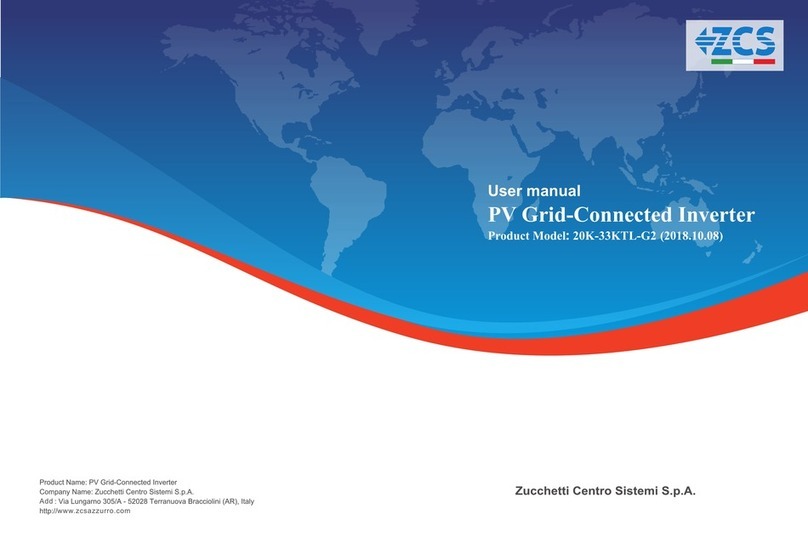 ZCS

User manual
PV Grid-Connected Inverter
Product Model: 20K-33KTL-G2 (2018.10.08)

Product Name: PV Grid-Connected Inverter
Company Name: Zucchetti Centro Sistemi S.p.A.
Add : Via Lungarno 305/A - 52028 Terranuova Bracciolini (AR), Italy
http://www.zcsazzurro.com

Zucchetti Centro Sistemi S.p.A.